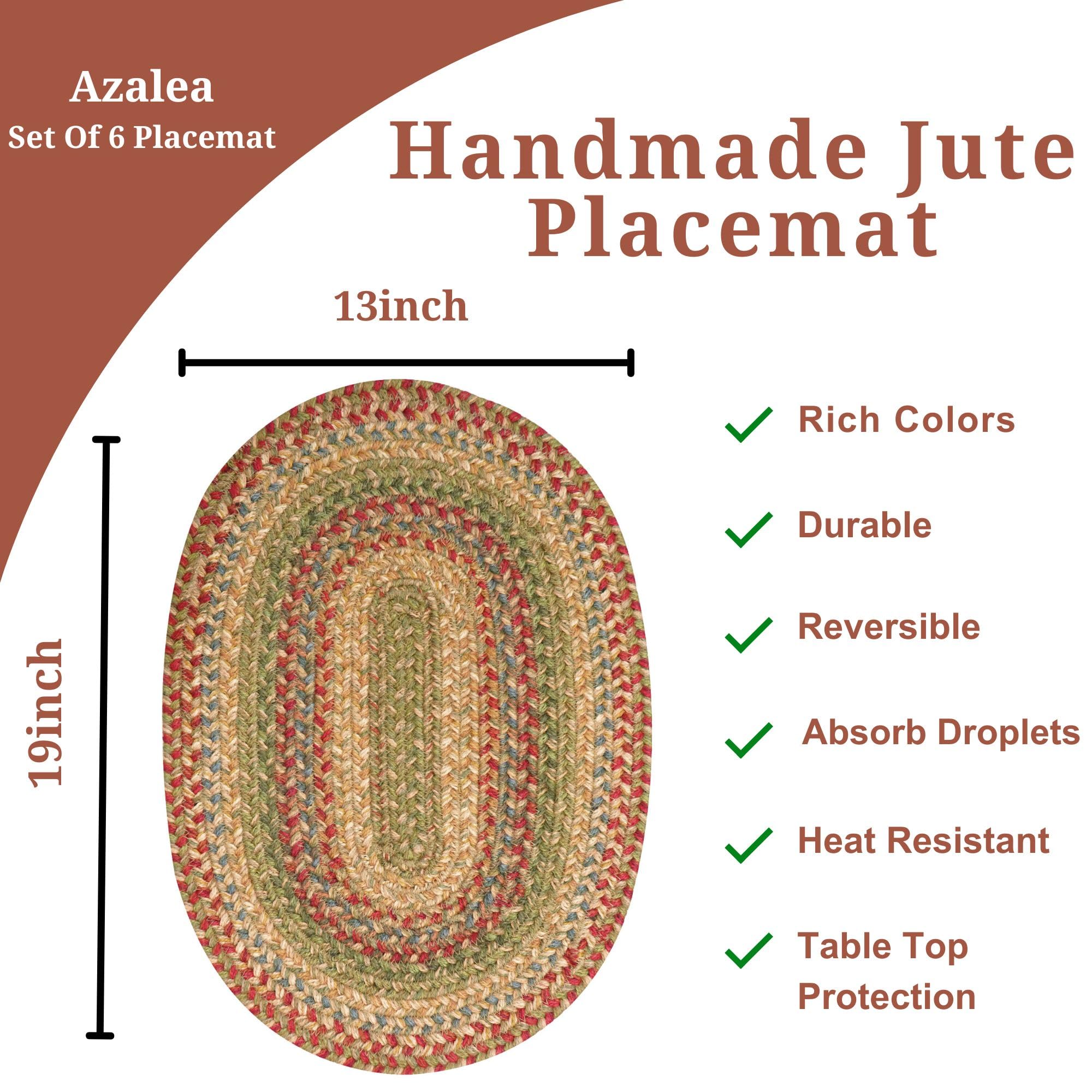 Azalea
Set Of 6 Placemat

Handmade Jute Placemat

13inch

19inch

Rich Colors

Durable

Reversible

Absorb Droplets

Heat Resistant

Table Top Protection